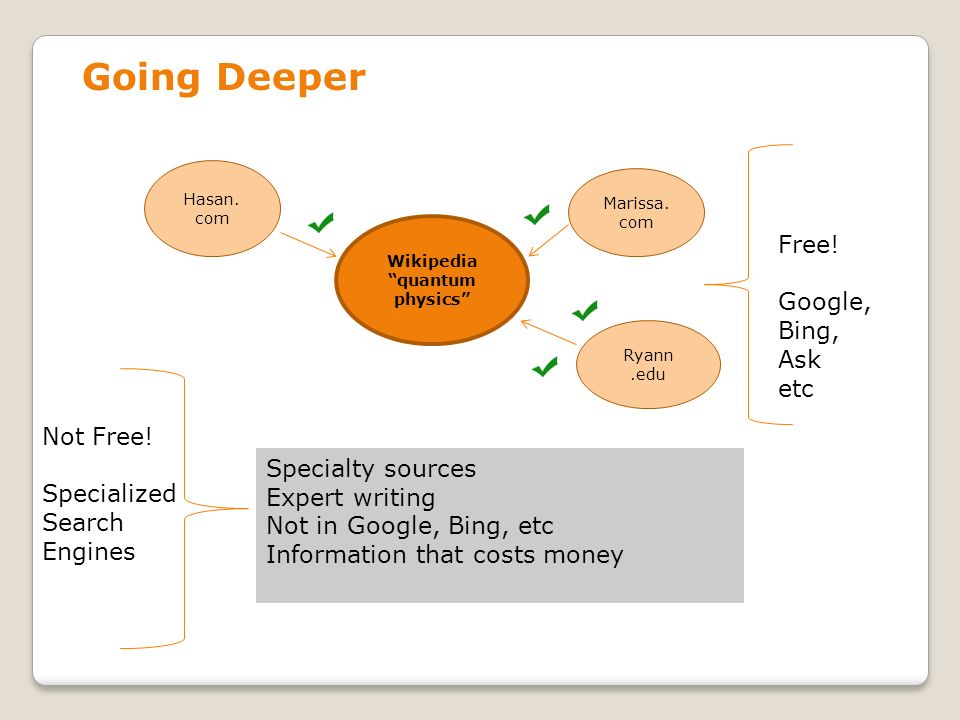 Going Deeper

Hasan.
com

Wikipedia
"quantum
physics"

Marissa.
com

Ryann
.edu

Free!

Google,
Bing,
Ask
etc

Not Free!

Specialized
Search
Engines

Specialty sources
Expert writing
Not in Google, Bing, etc
Information that costs money